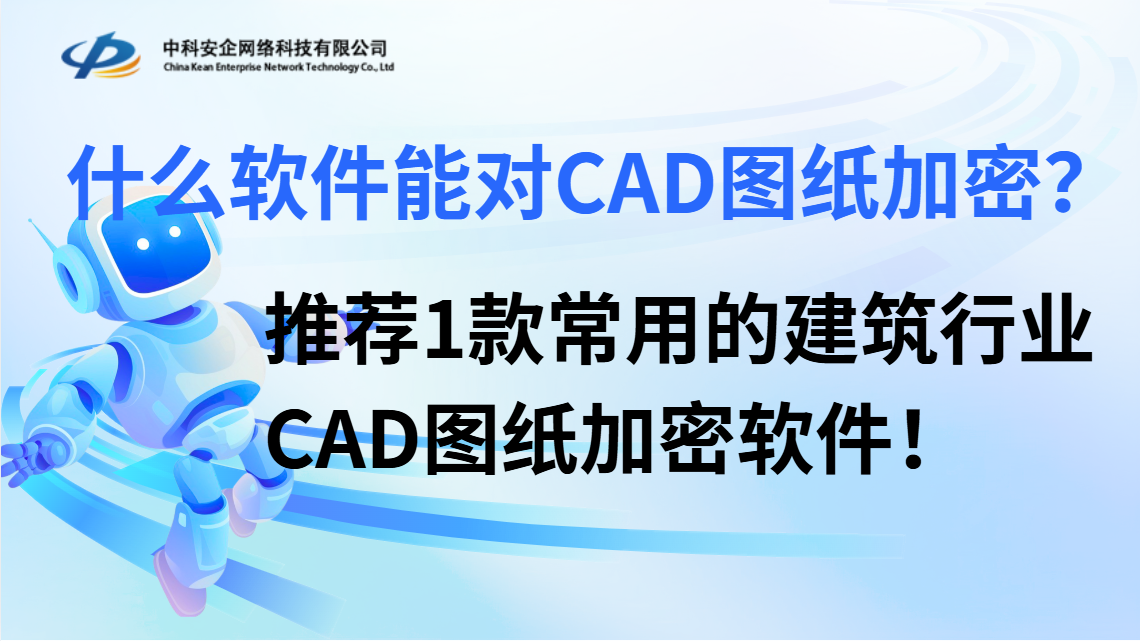 中科安企网络科技有限公司
China Kean Enterprise Network Technology Co., Ltd

什么软件能对CAD图纸加密？

推荐1款常用的建筑行业CAD图纸加密软件！